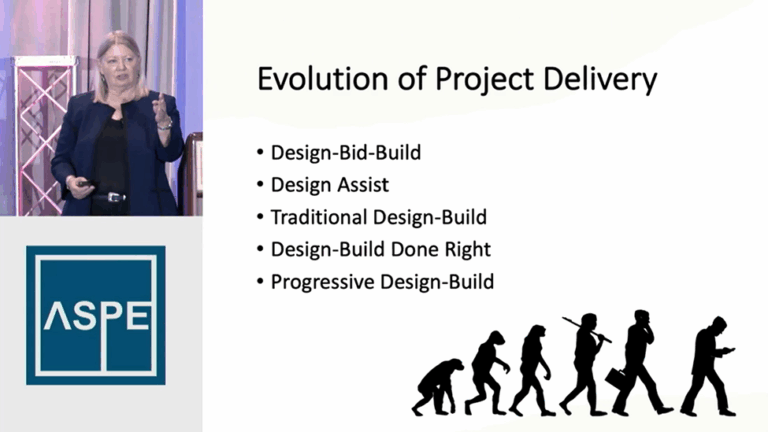 ASPE

Evolution of Project Delivery

• Design-Bid-Build
• Design Assist
• Traditional Design-Build
• Design-Build Done Right
• Progressive Design-Build